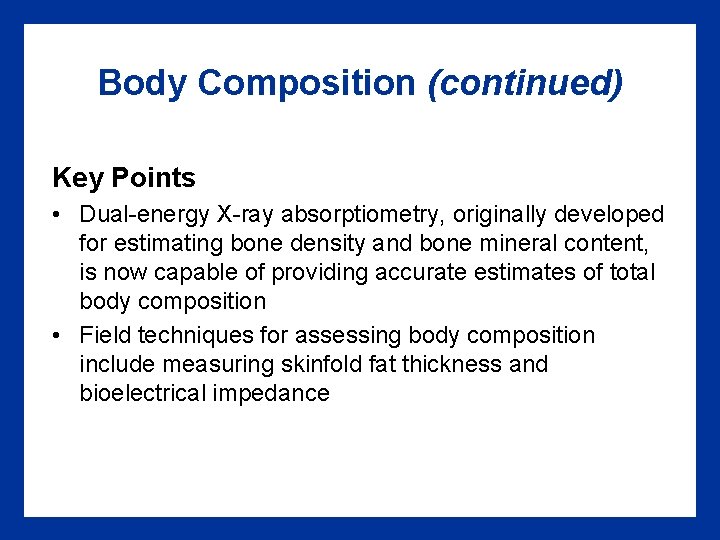 Body Composition (continued)

Key Points

• Dual-energy X-ray absorptiometry, originally developed for estimating bone density and bone mineral content, is now capable of providing accurate estimates of total body composition

• Field techniques for assessing body composition include measuring skinfold fat thickness and bioelectrical impedance